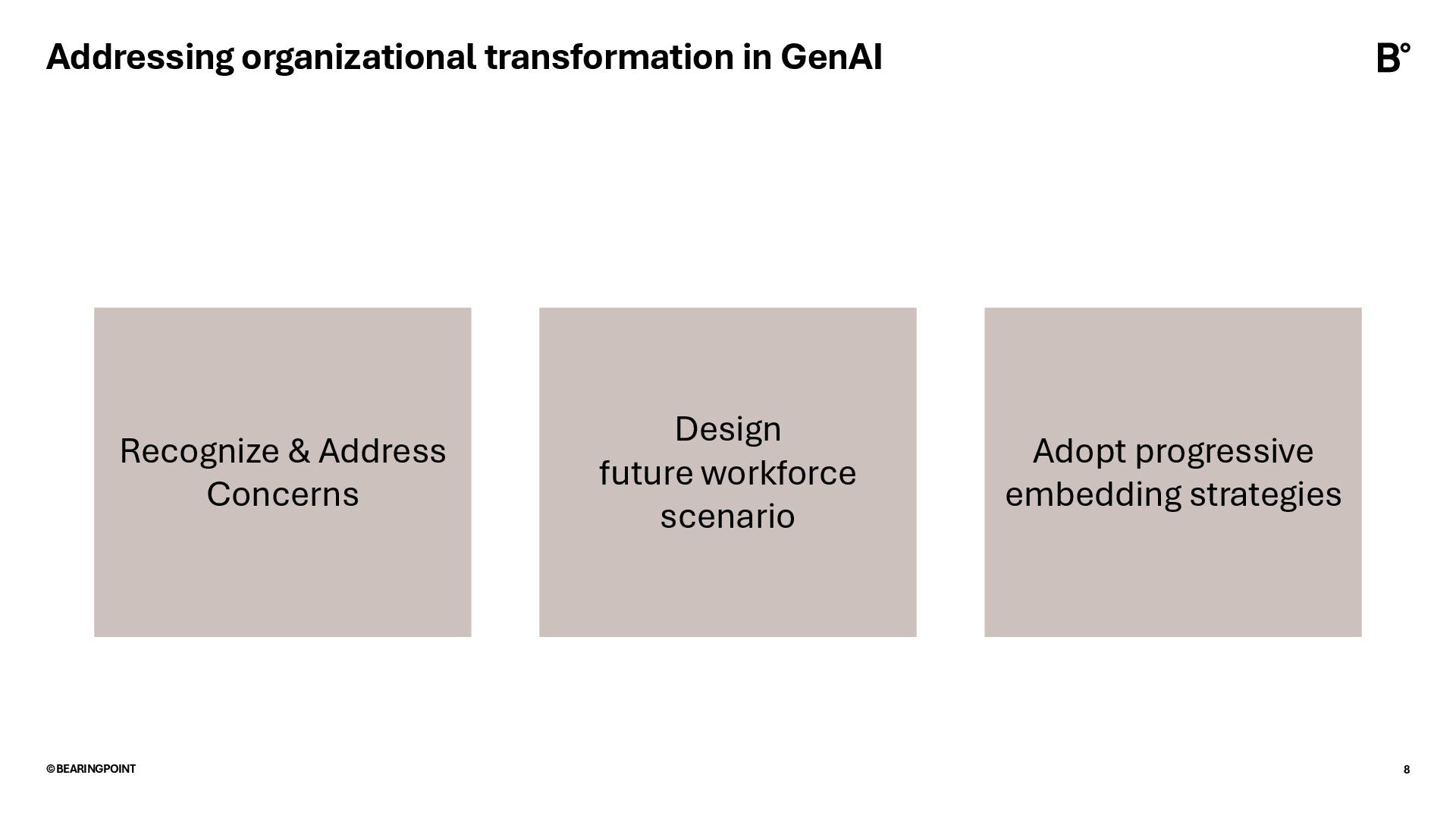 Addressing organizational transformation in GenAI

B°

Recognize & Address Concerns

Design
future workforce scenario

Adopt progressive embedding strategies

©BEARINGPOINT

8